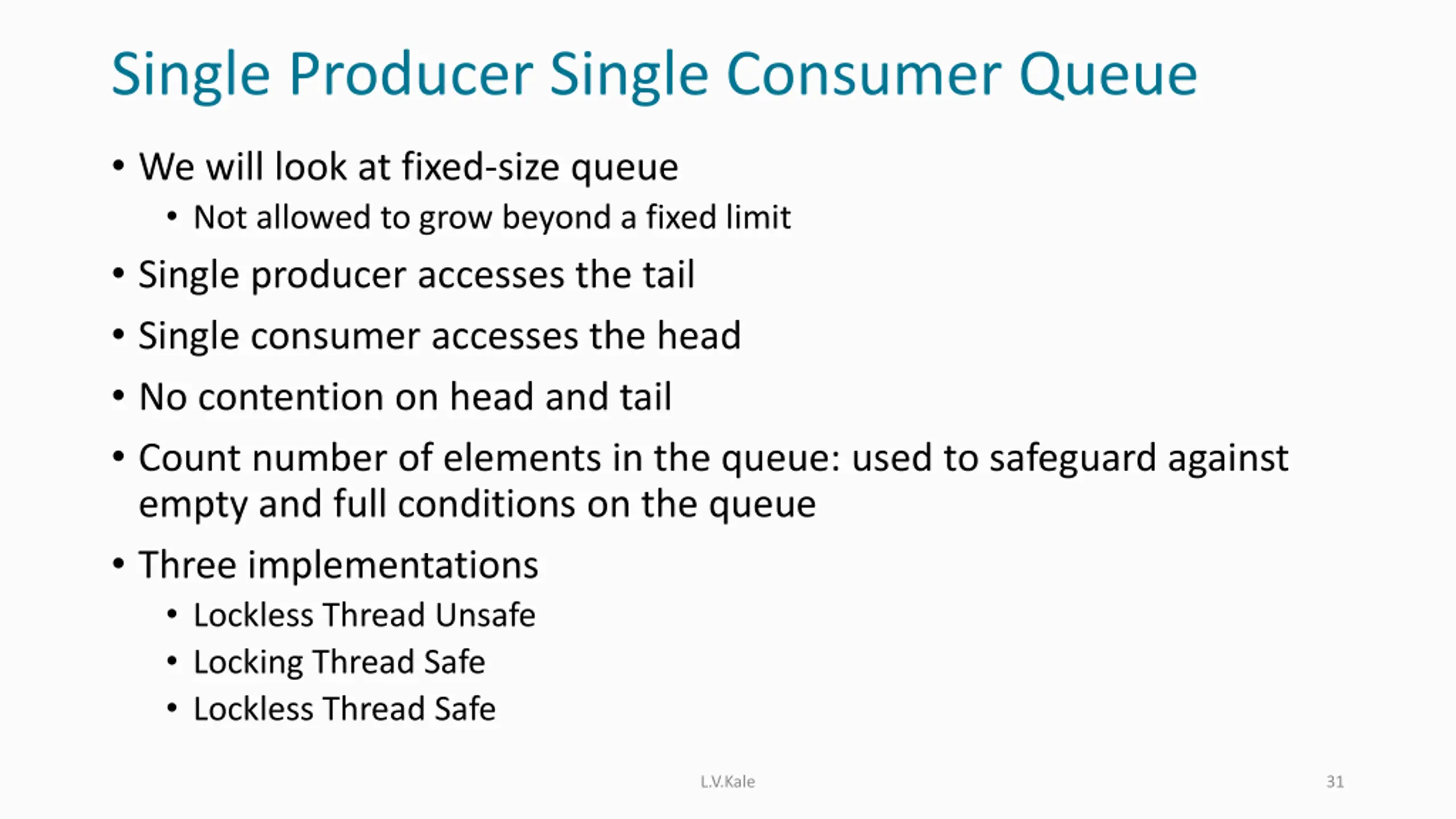 Single Producer Single Consumer Queue

• We will look at fixed-size queue
  • Not allowed to grow beyond a fixed limit
• Single producer accesses the tail
• Single consumer accesses the head
• No contention on head and tail
• Count number of elements in the queue: used to safeguard against empty and full conditions on the queue
• Three implementations
  • Lockless Thread Unsafe
  • Locking Thread Safe
  • Lockless Thread Safe

L.V.Kale

31